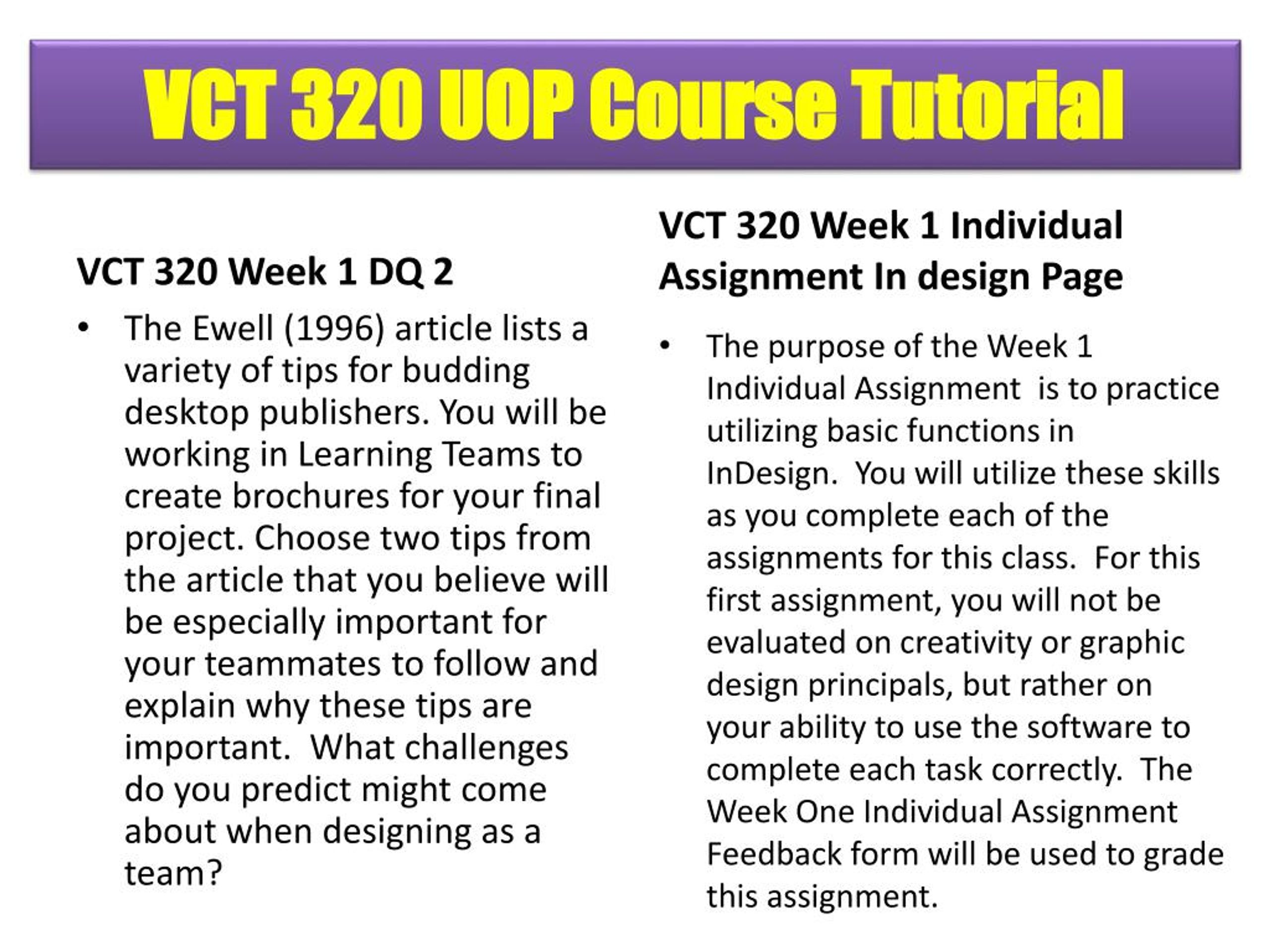 VCT 320 UOP Course Tutorial

VCT 320 Week 1 DQ 2

• The Ewell (1996) article lists a variety of tips for budding desktop publishers. You will be working in Learning Teams to create brochures for your final project. Choose two tips from the article that you believe will be especially important for your teammates to follow and explain why these tips are important. What challenges do you predict might come about when designing as a team?

VCT 320 Week 1 Individual Assignment In design Page

• The purpose of the Week 1 Individual Assignment is to practice utilizing basic functions in InDesign. You will utilize these skills as you complete each of the assignments for this class. For this first assignment, you will not be evaluated on creativity or graphic design principals, but rather on your ability to use the software to complete each task correctly. The Week One Individual Assignment Feedback form will be used to grade this assignment.